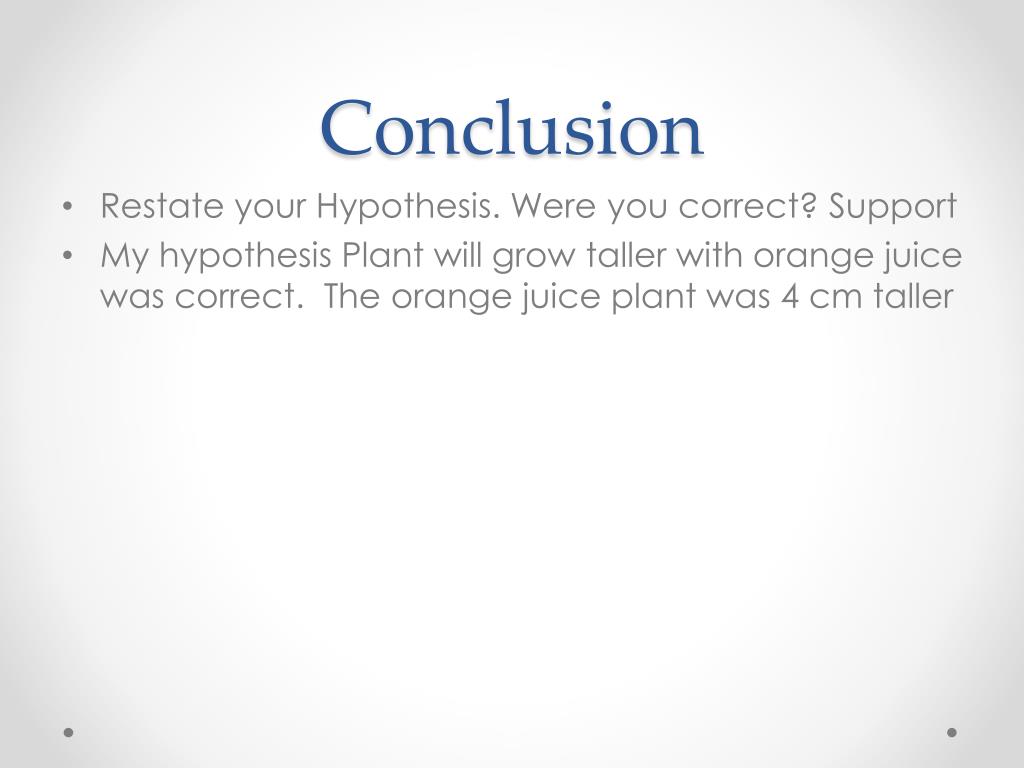 Conclusion

• Restate your Hypothesis. Were you correct? Support

• My hypothesis Plant will grow taller with orange juice was correct. The orange juice plant was 4 cm taller